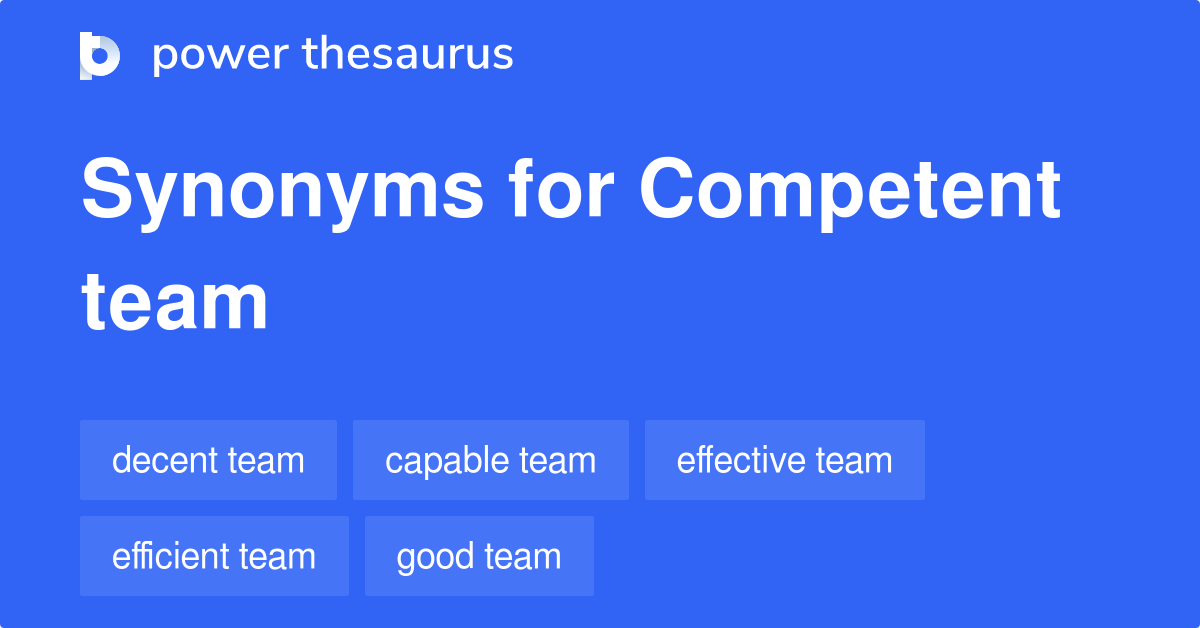 power thesaurus

Synonyms for Competent team

decent team
capable team
effective team
efficient team
good team